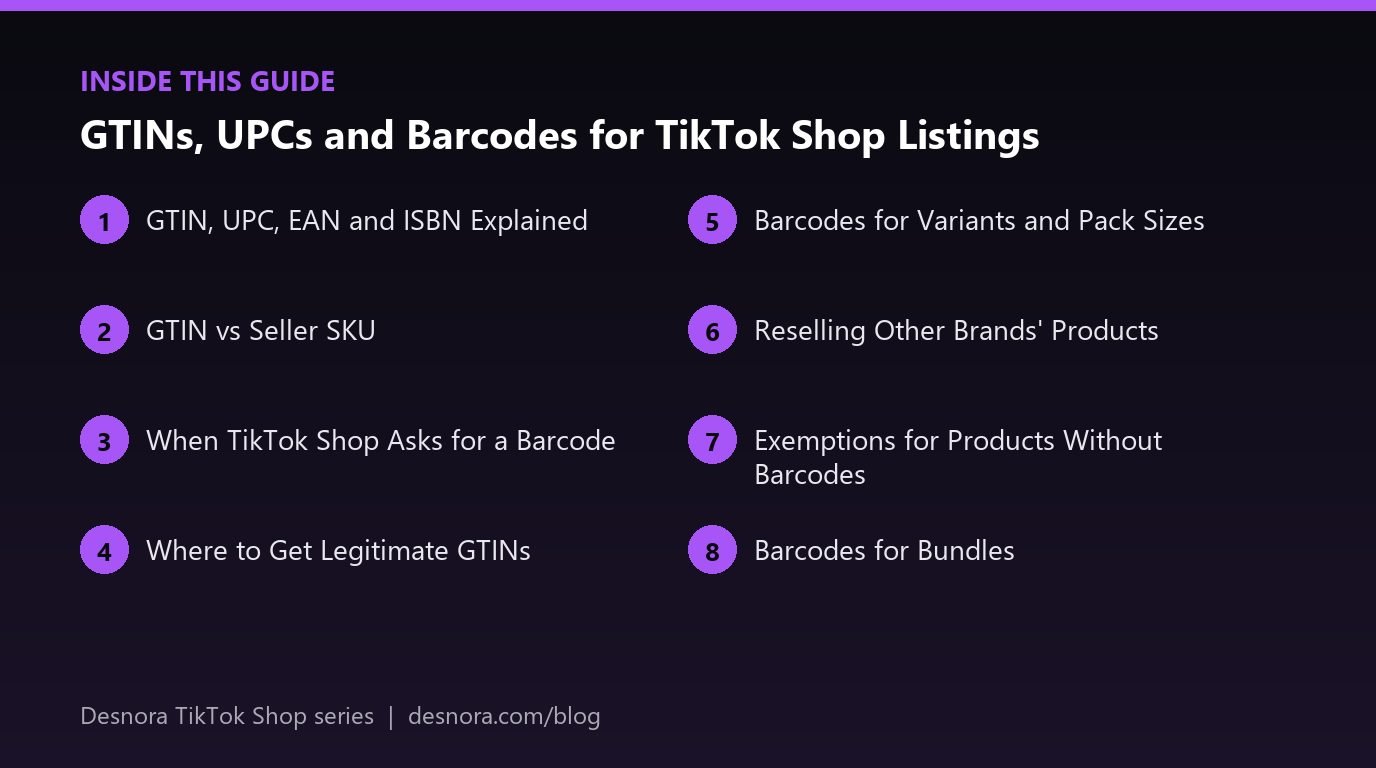 INSIDE THIS GUIDE

GTINs, UPCs and Barcodes for TikTok Shop Listings

1 GTIN, UPC, EAN and ISBN Explained

2 GTIN vs Seller SKU

3 When TikTok Shop Asks for a Barcode

4 Where to Get Legitimate GTINs

5 Barcodes for Variants and Pack Sizes

6 Reselling Other Brands' Products

7 Exemptions for Products Without Barcodes

8 Barcodes for Bundles

Desnora TikTok Shop series | desnora.com/blog